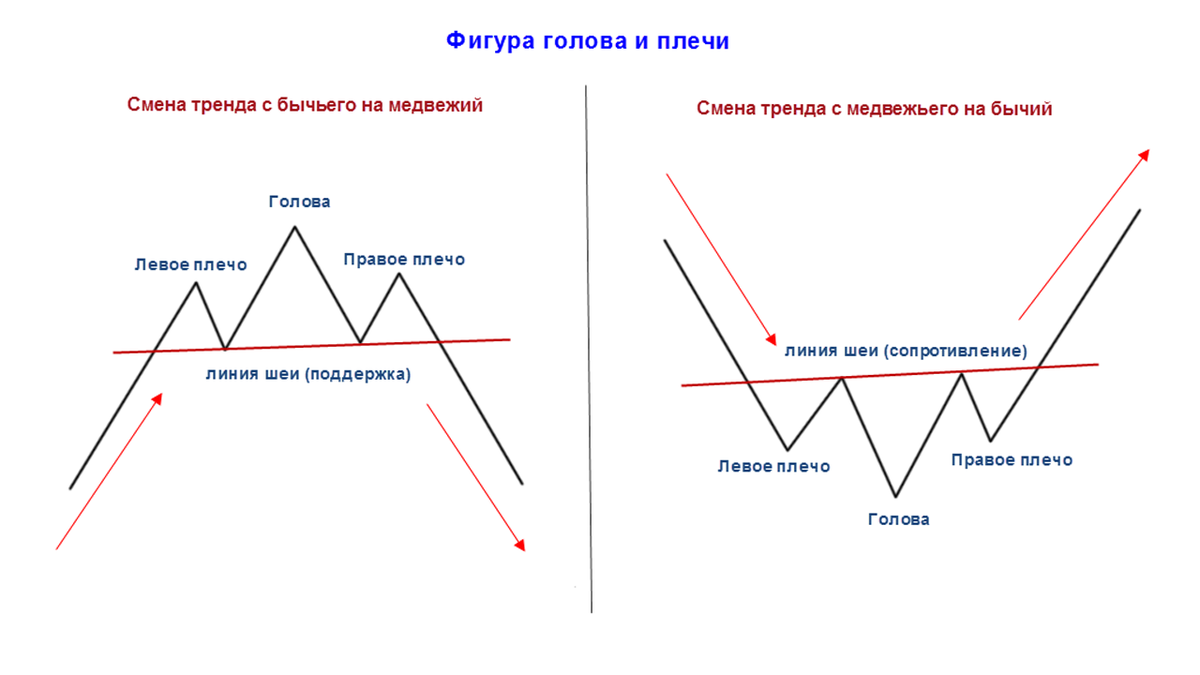 Фигура голова и плечи

Смена тренда с бычьего на медвежий

Голова

Левое плечо

Правое плечо

линия шеи (поддержка)

Смена тренда с медвежьего на бычий

линия шеи (сопротивление)

Левое плечо

Правое плечо

Голова